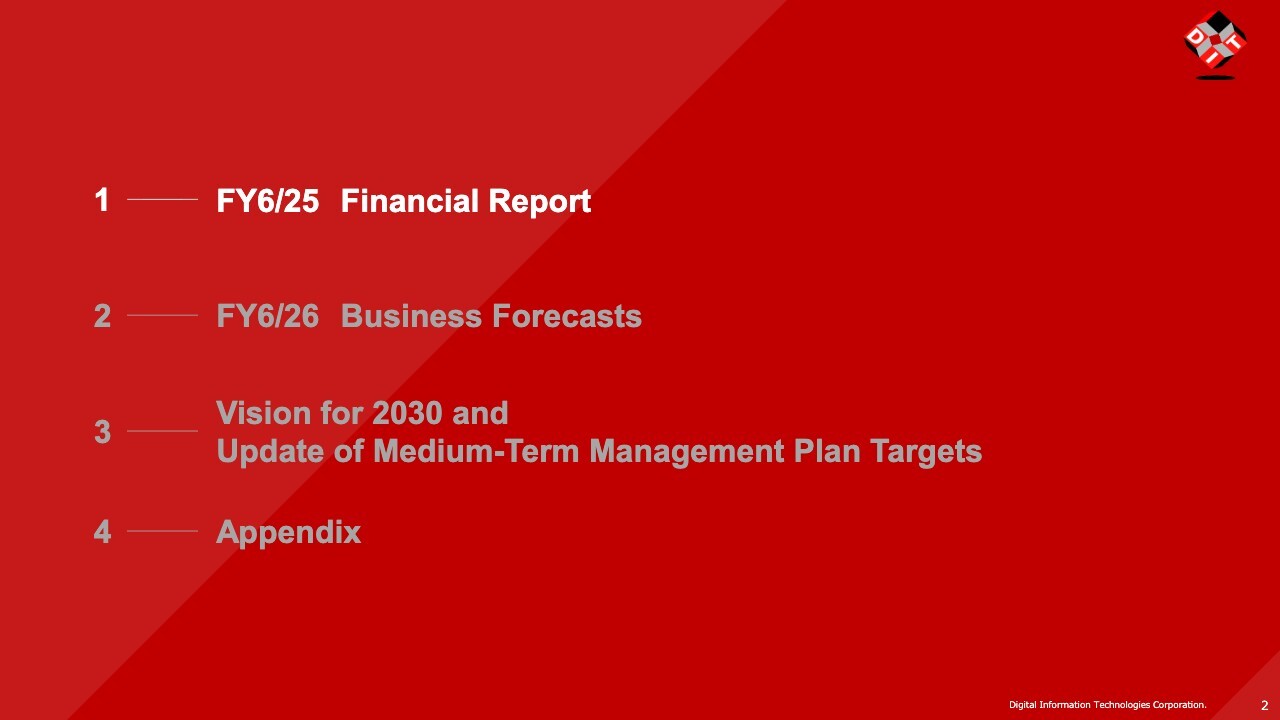 DIT

1 FY6/25 Financial Report

2 FY6/26 Business Forecasts

3 Vision for 2030 and Update of Medium-Term Management Plan Targets

4 Appendix

Digital Information Technologies Corporation. 2